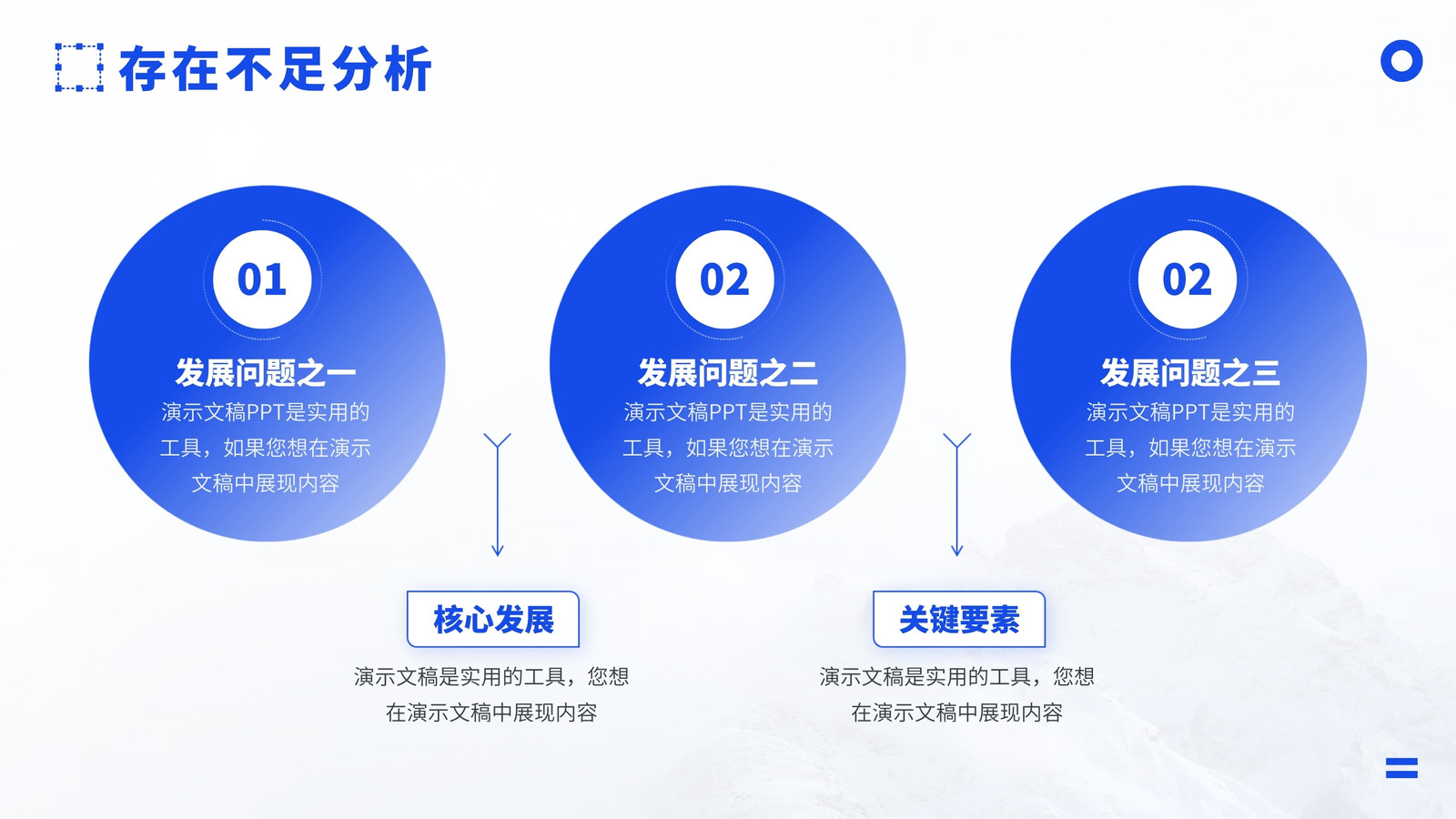 存在不足分析

01
发展问题之一
演示文稿PPT是实用的工具，如果您想在演示文稿中展现内容

02
发展问题之二
演示文稿PPT是实用的工具，如果您想在演示文稿中展现内容

02
发展问题之三
演示文稿PPT是实用的工具，如果您想在演示文稿中展现内容

核心发展
演示文稿是实用的工具，您想在演示文稿中展现内容

关键要素
演示文稿是实用的工具，您想在演示文稿中展现内容